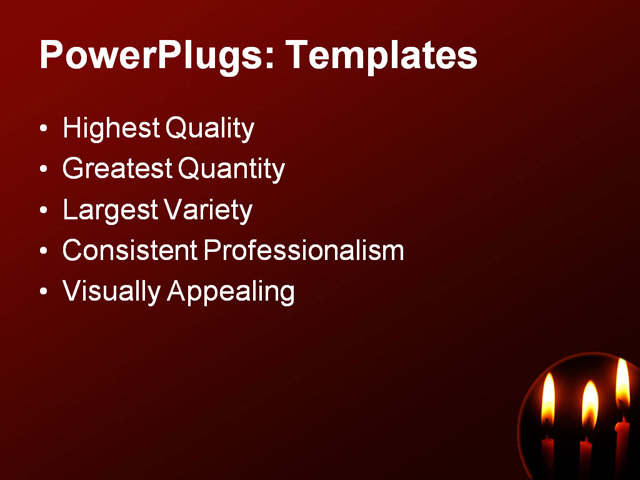 PowerPlugs: Templates

• Highest Quality
• Greatest Quantity
• Largest Variety
• Consistent Professionalism
• Visually Appealing